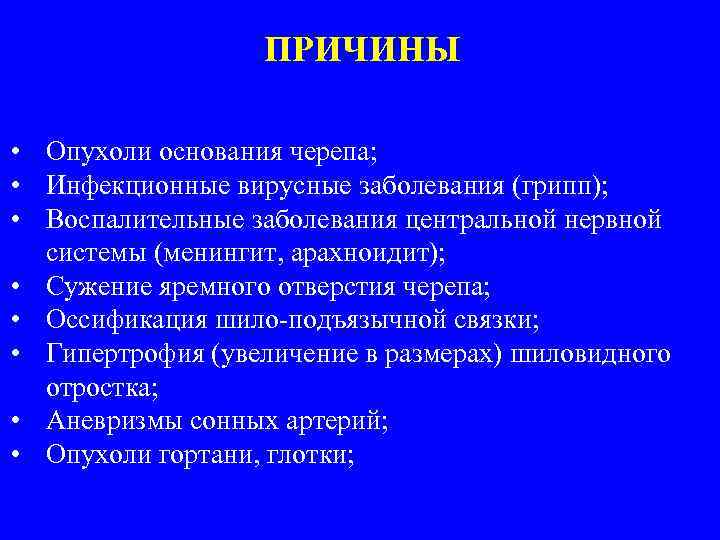 ПРИЧИНЫ

• Опухоли основания черепа;
• Инфекционные вирусные заболевания (грипп);
• Воспалительные заболевания центральной нервной системы (менингит, арахноидит);
• Сужение яремного отверстия черепа;
• Оссификация шило-подъязычной связки;
• Гипертрофия (увеличение в размерах) шиловидного отростка;
• Аневризмы сонных артерий;
• Опухоли гортани, глотки;